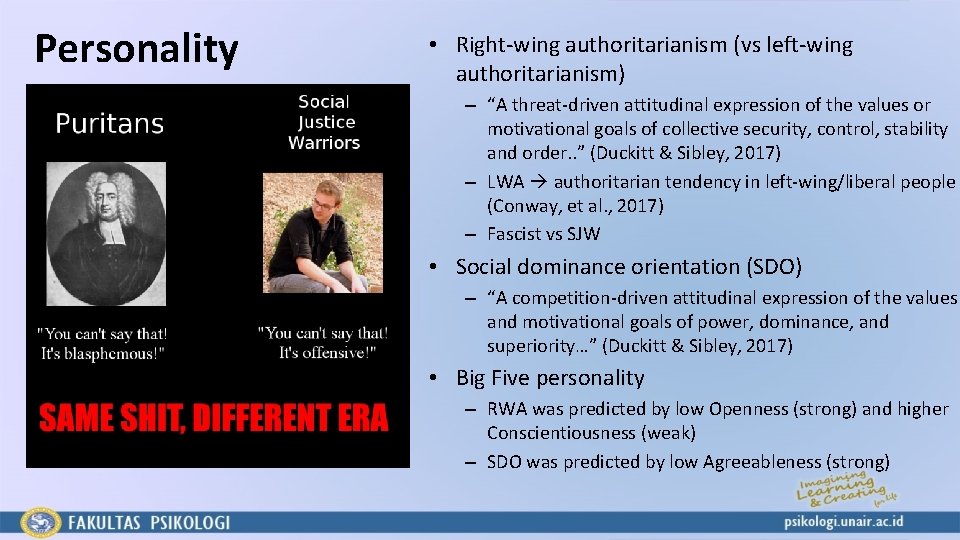 Personality

Puritans

Social Justice Warriors

"You can't say that! It's blasphemous!"

"You can't say that! It's offensive!"

SAME SHIT, DIFFERENT ERA

• Right-wing authoritarianism (vs left-wing authoritarianism)
– "A threat-driven attitudinal expression of the values or motivational goals of collective security, control, stability and order.." (Duckitt & Sibley, 2017)
– LWA → authoritarian tendency in left-wing/liberal people (Conway, et al., 2017)
– Fascist vs SJW
• Social dominance orientation (SDO)
– "A competition-driven attitudinal expression of the values and motivational goals of power, dominance, and superiority…" (Duckitt & Sibley, 2017)
• Big Five personality
– RWA was predicted by low Openness (strong) and higher Conscientiousness (weak)
– SDO was predicted by low Agreeableness (strong)

Imagining Learning & Creating for Life

FAKULTAS PSIKOLOGI

psikologi.unair.ac.id